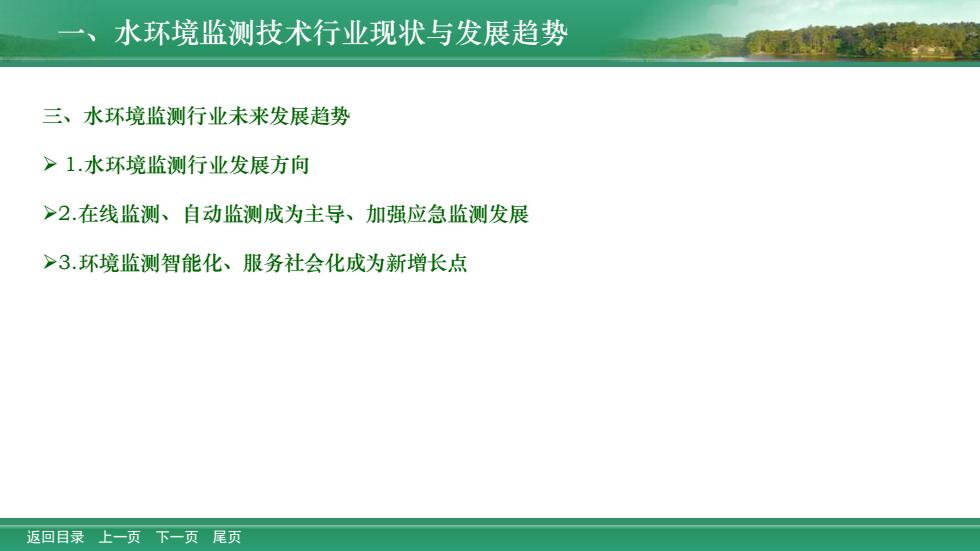 一、水环境监测技术行业现状与发展趋势

三、水环境监测行业未来发展趋势

➢ 1.水环境监测行业发展方向

➢2.在线监测、自动监测成为主导、加强应急监测发展

➢3.环境监测智能化、服务社会化成为新增长点

返回目录 上一页 下一页 尾页